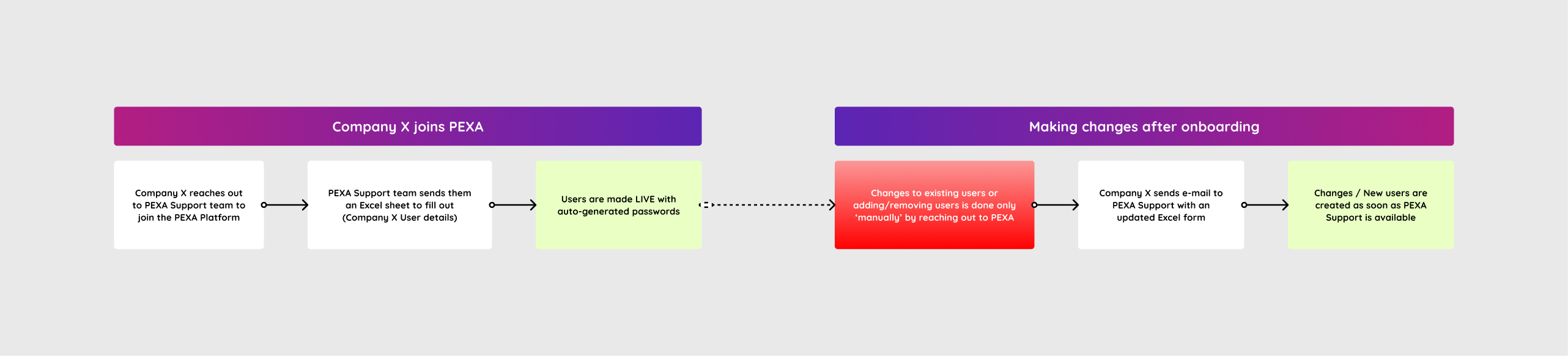 Company X joins PEXA

Company X reaches out to PEXA Support team to join the PEXA Platform

PEXA Support team sends them an Excel sheet to fill out (Company X User details)

Users are made LIVE with auto-generated passwords

Making changes after onboarding

Changes to existing users or adding/removing users is done only 'manually' by reaching out to PEXA

Company X sends e-mail to PEXA Support with an updated Excel form

Changes / New users are created as soon as PEXA Support is available